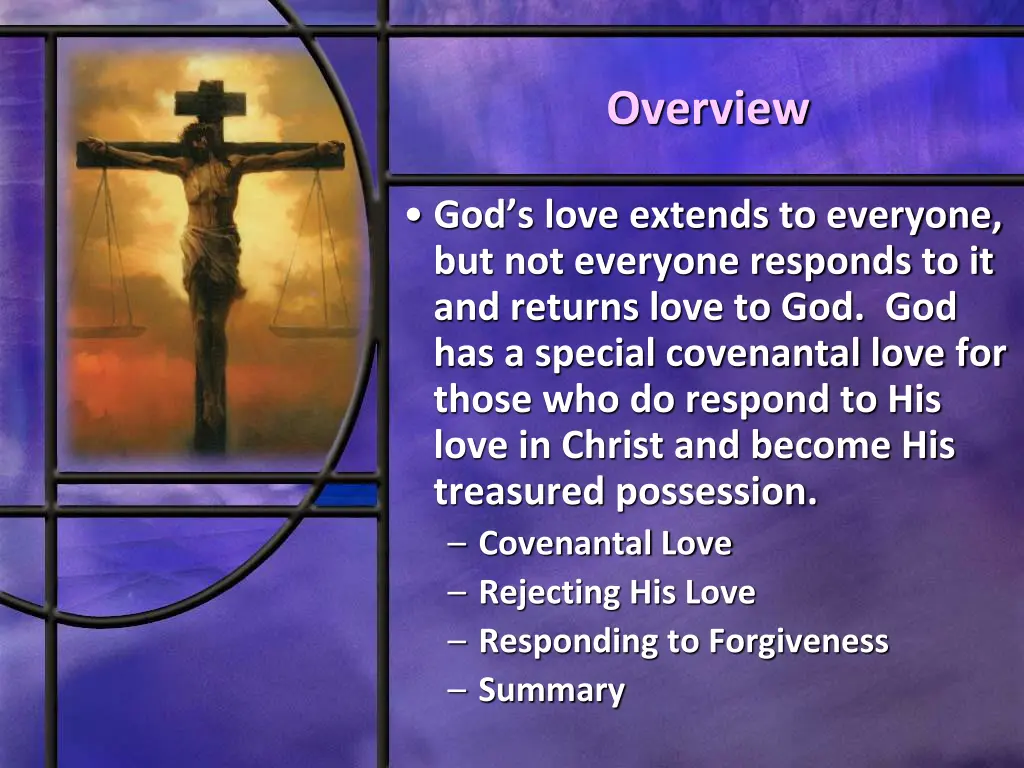 Overview

• God's love extends to everyone, but not everyone responds to it and returns love to God. God has a special covenantal love for those who do respond to His love in Christ and become His treasured possession.
– Covenantal Love
– Rejecting His Love
– Responding to Forgiveness
– Summary